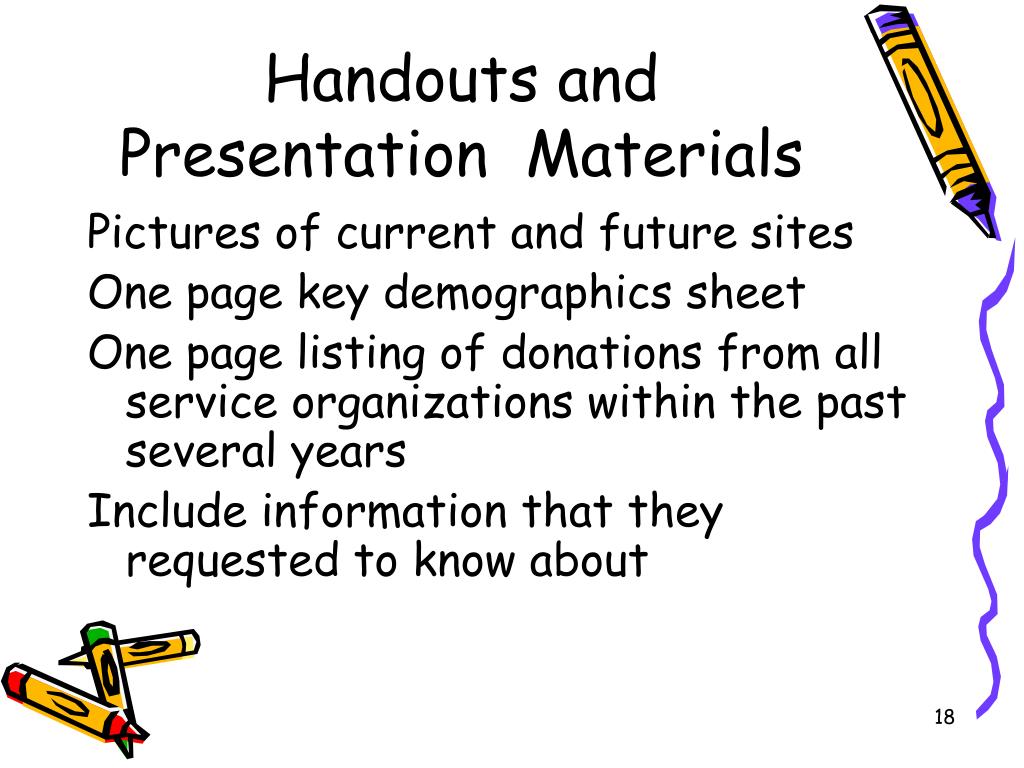 Handouts and Presentation Materials

Pictures of current and future sites

One page key demographics sheet

One page listing of donations from all service organizations within the past several years

Include information that they requested to know about

18